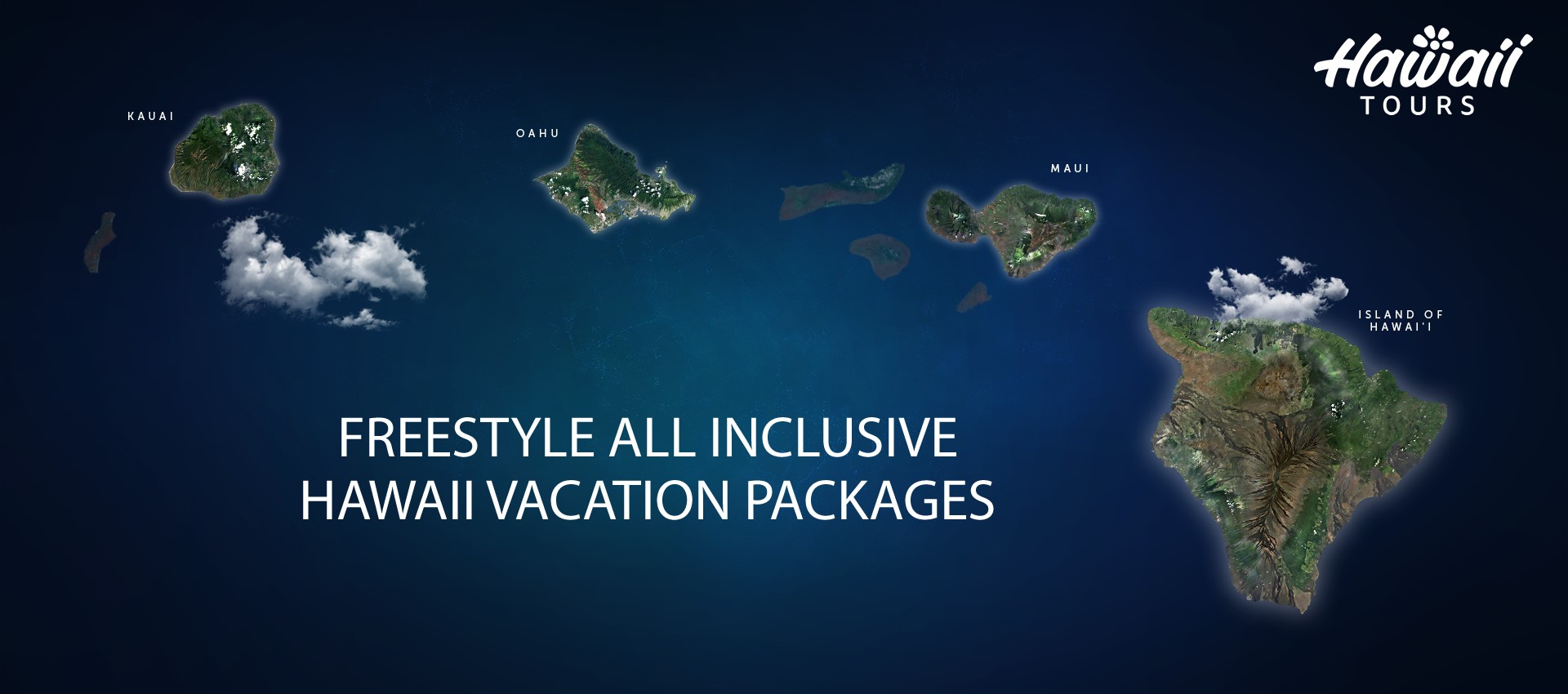 Hawaii
TOURS

KAUAI

OAHU

MAUI

ISLAND OF HAWAI'I

FREESTYLE ALL INCLUSIVE
HAWAII VACATION PACKAGES